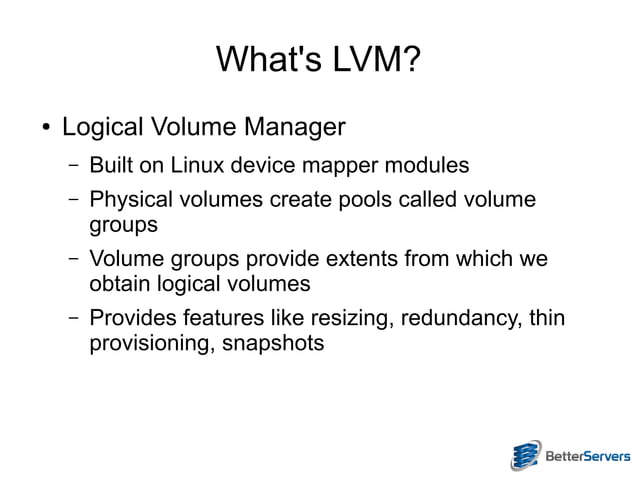 What's LVM?

• Logical Volume Manager

– Built on Linux device mapper modules

– Physical volumes create pools called volume groups

– Volume groups provide extents from which we obtain logical volumes

– Provides features like resizing, redundancy, thin provisioning, snapshots

BetterServers